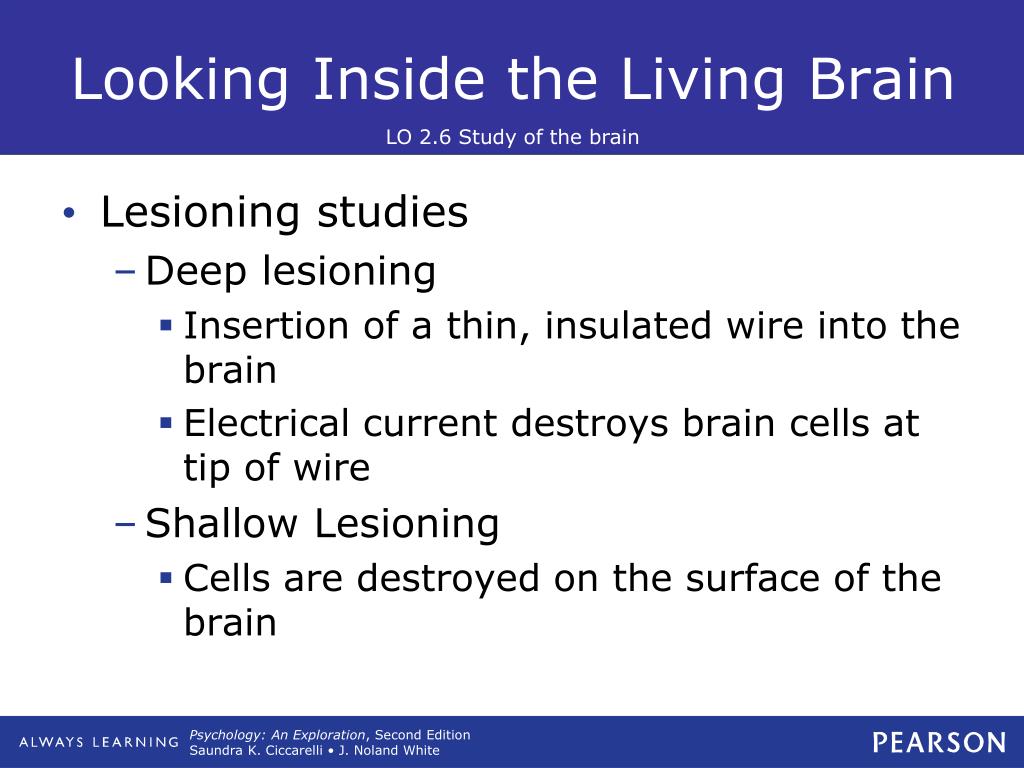 Looking Inside the Living Brain

LO 2.6 Study of the brain

• Lesioning studies
– Deep lesioning
▪ Insertion of a thin, insulated wire into the brain
▪ Electrical current destroys brain cells at tip of wire
– Shallow Lesioning
▪ Cells are destroyed on the surface of the brain

ALWAYS LEARNING

Psychology: An Exploration, Second Edition
Saundra K. Ciccarelli • J. Noland White

PEARSON